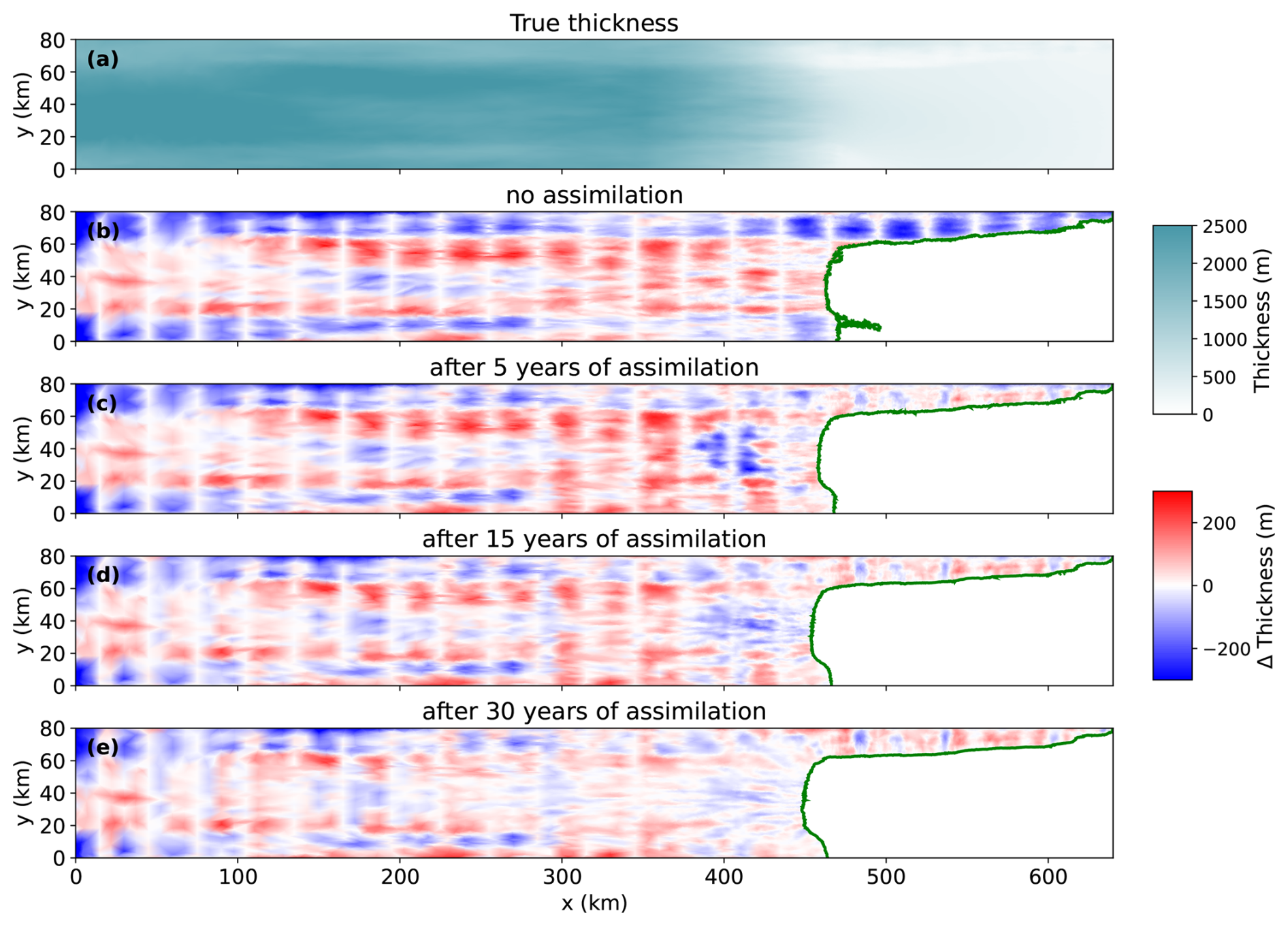 True thickness

(a)

y (km)

80
60
40
20
0

no assimilation

(b)

y (km)

80
60
40
20
0

after 5 years of assimilation

(c)

y (km)

80
60
40
20
0

after 15 years of assimilation

(d)

y (km)

80
60
40
20
0

after 30 years of assimilation

(e)

y (km)

80
60
40
20
0

0 100 200 300 400 500 600

x (km)

2500
2000
1500
1000
500
0

Thickness (m)

200
0
−200

Δ Thickness (m)